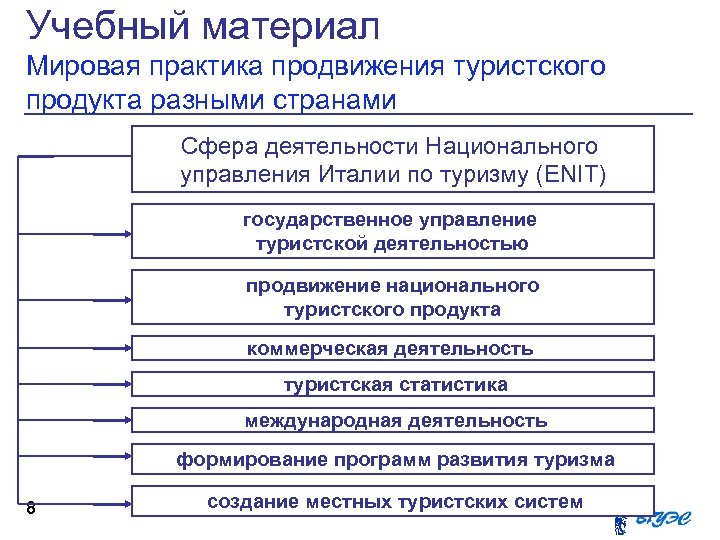 Учебный материал
Мировая практика продвижения туристского продукта разными странами

Сфера деятельности Национального управления Италии по туризму (ENIT)

государственное управление туристской деятельностью

продвижение национального туристского продукта

коммерческая деятельность

туристская статистика

международная деятельность

формирование программ развития туризма

создание местных туристских систем

8

ВГУЭС